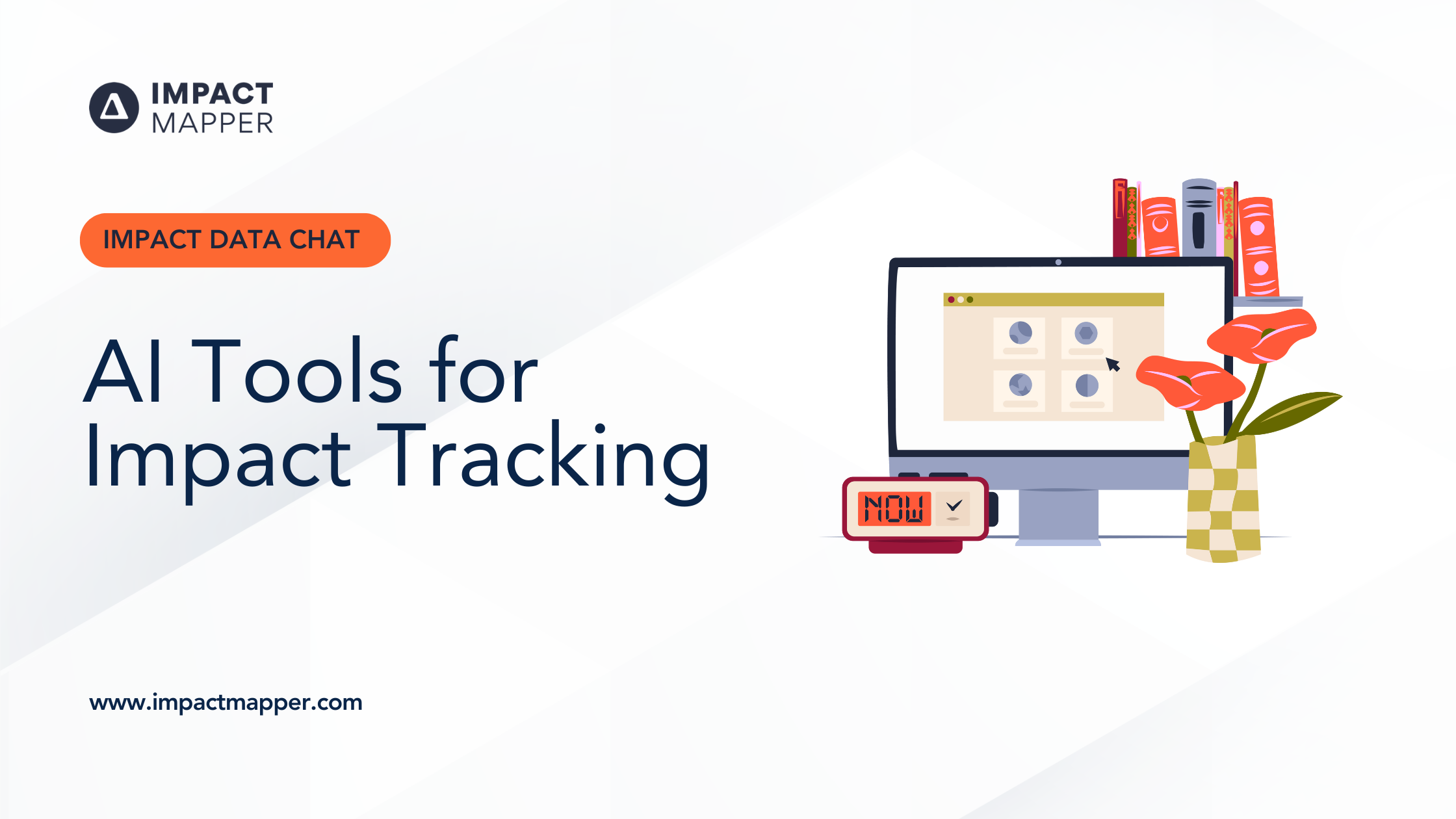 IMPACT
MAPPER

IMPACT DATA CHAT

AI Tools for
Impact Tracking

NOW

www.impactmapper.com